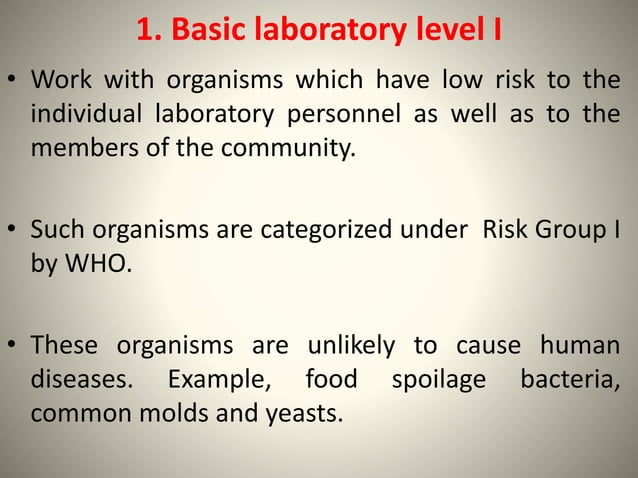 1. Basic laboratory level I

• Work with organisms which have low risk to the individual laboratory personnel as well as to the members of the community.

• Such organisms are categorized under Risk Group I by WHO.

• These organisms are unlikely to cause human diseases. Example, food spoilage bacteria, common molds and yeasts.